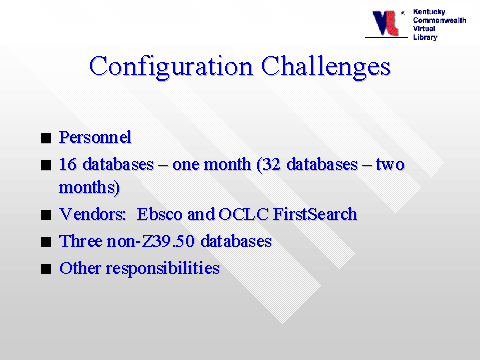 VL Kentucky Commonwealth Virtual Library

Configuration Challenges

■ Personnel
■ 16 databases – one month (32 databases – two months)
■ Vendors: Ebsco and OCLC FirstSearch
■ Three non-Z39.50 databases
■ Other responsibilities